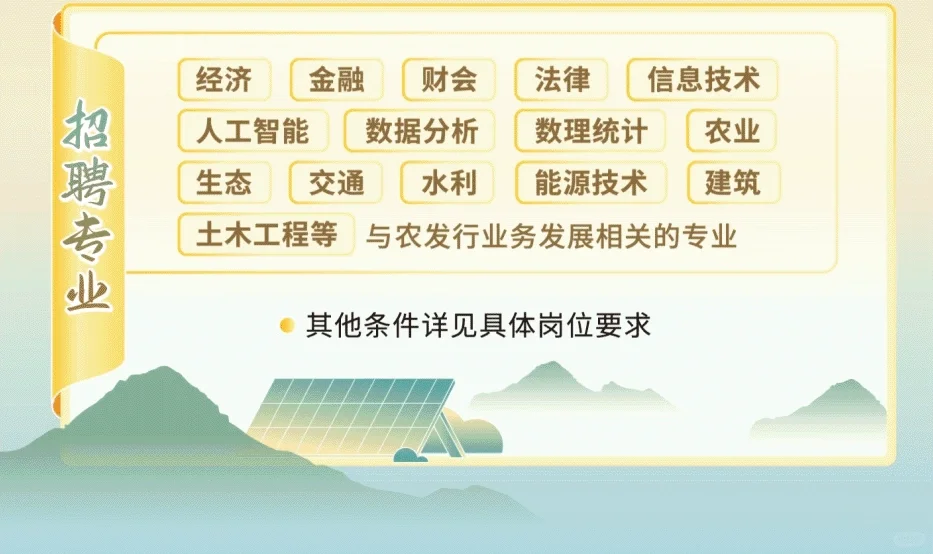 招聘专业

经济 金融 财会 法律 信息技术
人工智能 数据分析 数理统计 农业
生态 交通 水利 能源技术 建筑
土木工程等 与农发行业务发展相关的专业

其他条件详见具体岗位要求